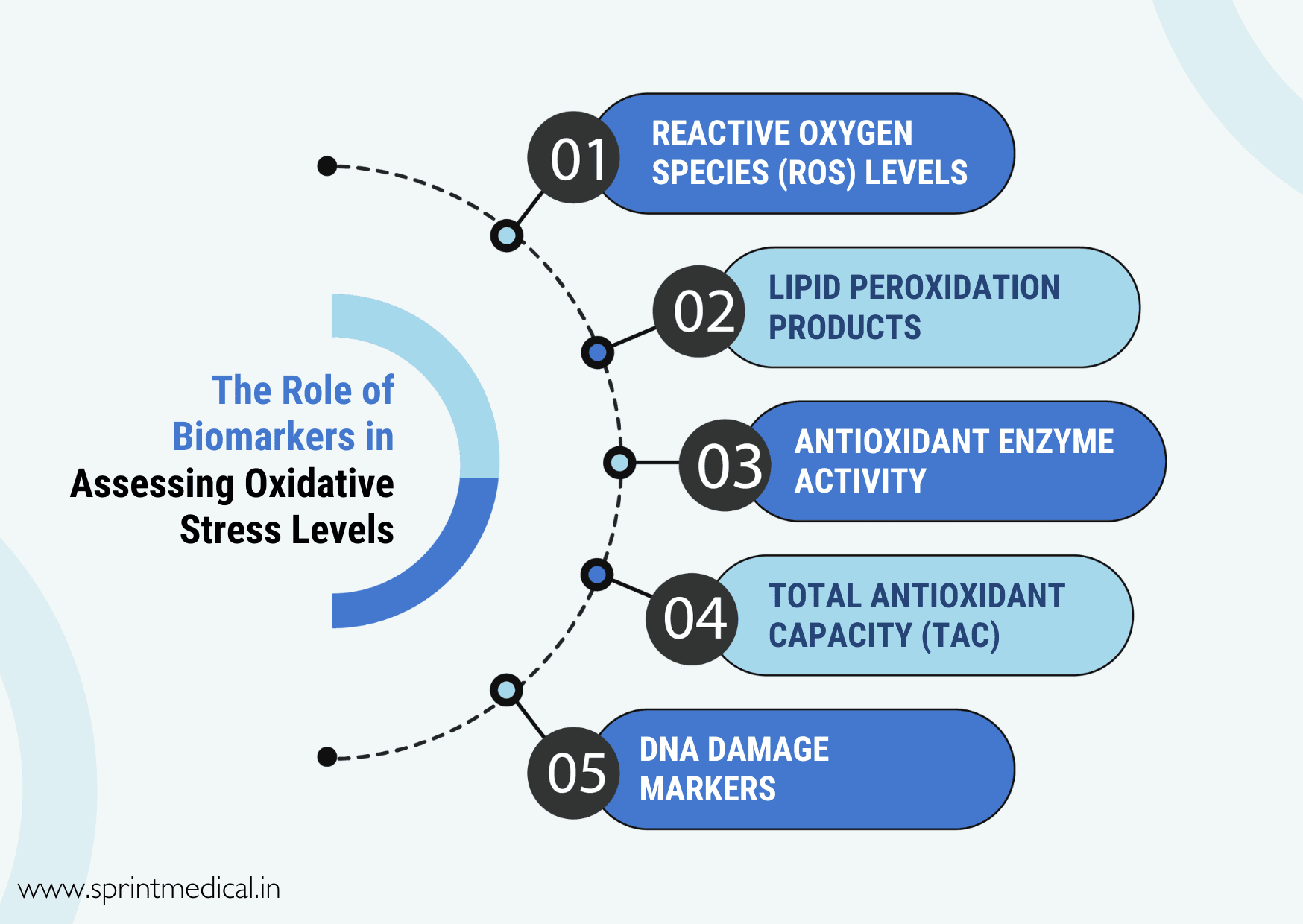 The Role of Biomarkers in Assessing Oxidative Stress Levels

01 REACTIVE OXYGEN SPECIES (ROS) LEVELS

02 LIPID PEROXIDATION PRODUCTS

03 ANTIOXIDANT ENZYME ACTIVITY

04 TOTAL ANTIOXIDANT CAPACITY (TAC)

05 DNA DAMAGE MARKERS

www.sprintmedical.in